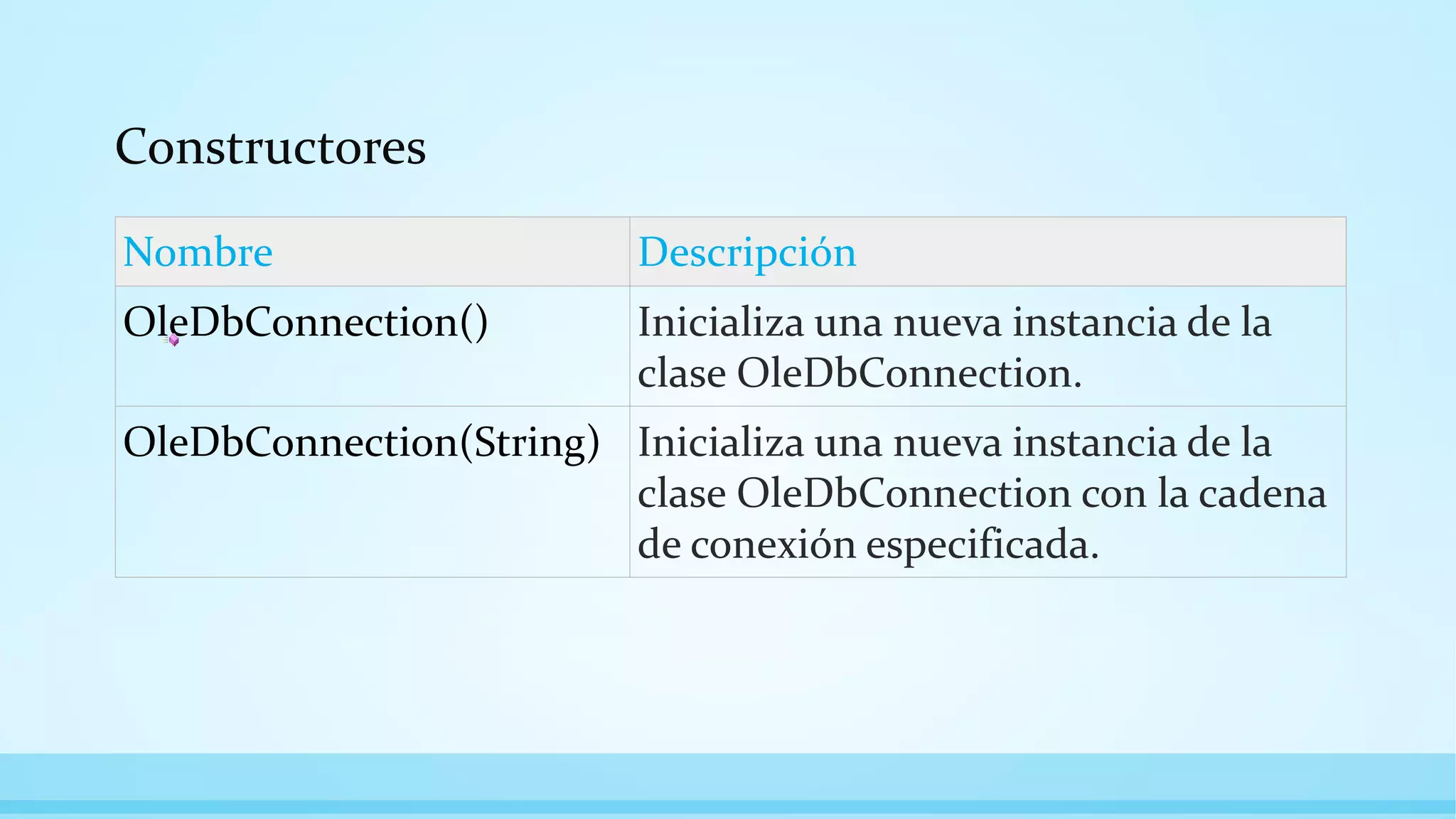 Constructores

| Nombre | Descripción |
|---|---|
| OleDbConnection() | Inicializa una nueva instancia de la clase OleDbConnection. |
| OleDbConnection(String) | Inicializa una nueva instancia de la clase OleDbConnection con la cadena de conexión especificada. |